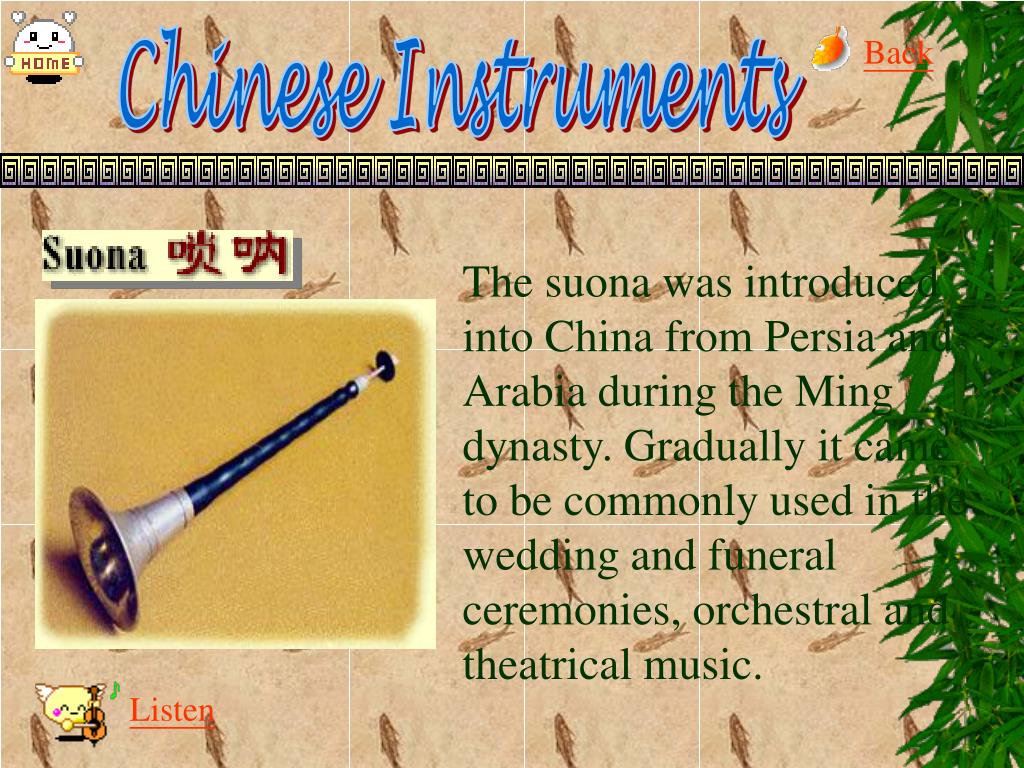 HOME

Chinese Instruments

Back

Suona 唢呐

The suona was introduced into China from Persia and Arabia during the Ming dynasty. Gradually it came to be commonly used in the wedding and funeral ceremonies, orchestral and theatrical music.

Listen